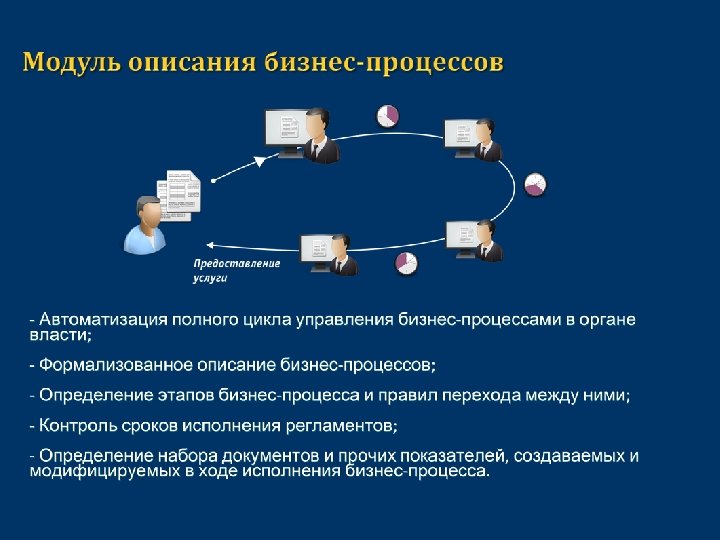 Модуль описания бизнес-процессов

Предоставление услуги

- Автоматизация полного цикла управления бизнес-процессами в органе власти;

- Формализованное описание бизнес-процессов;

- Определение этапов бизнес-процесса и правил перехода между ними;

- Контроль сроков исполнения регламентов;

- Определение набора документов и прочих показателей, создаваемых и модифицируемых в ходе исполнения бизнес-процесса.